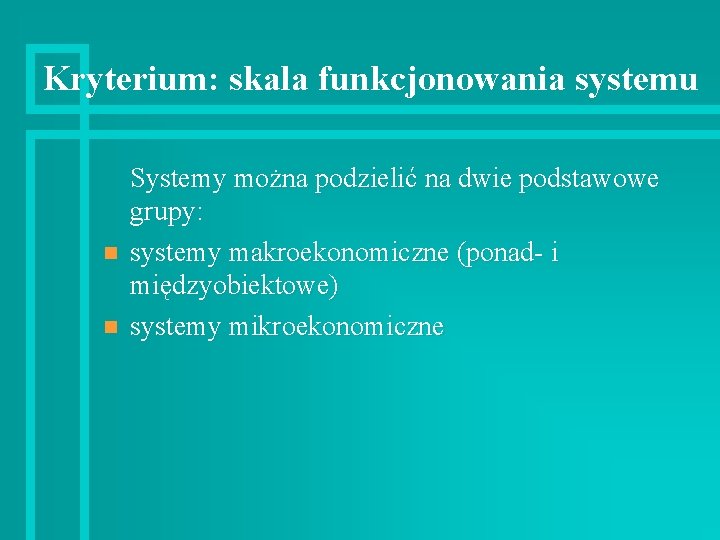 Kryterium: skala funkcjonowania systemu

Systemy można podzielić na dwie podstawowe grupy:

- systemy makroekonomiczne (ponad- i międzyobiektowe)
- systemy mikroekonomiczne